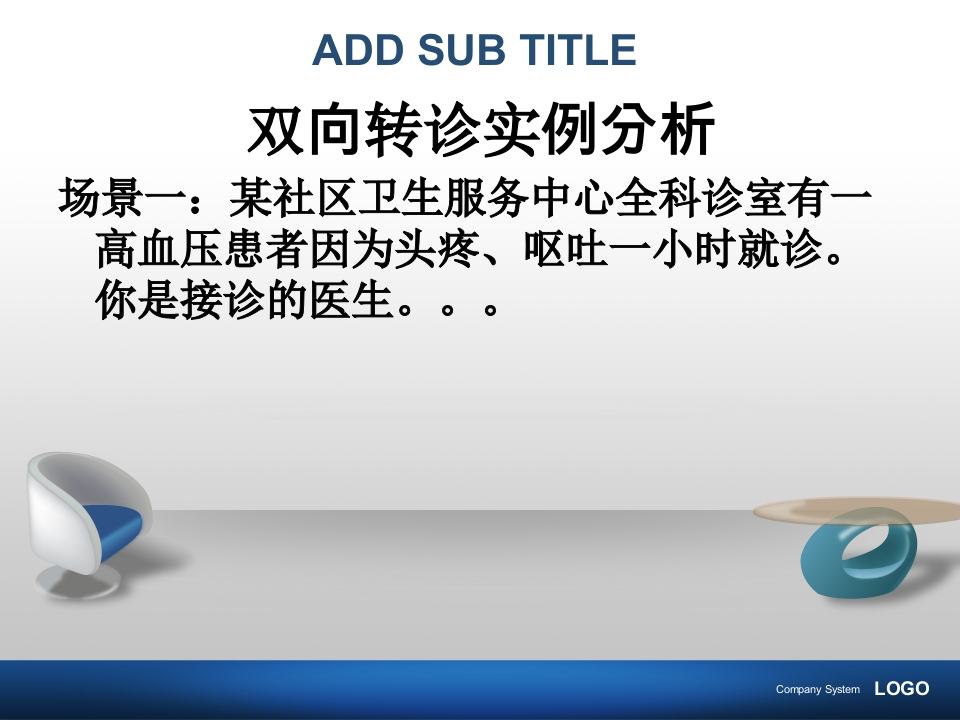 ADD SUB TITLE

双向转诊实例分析

场景一：某社区卫生服务中心全科诊室有一高血压患者因为头疼、呕吐一小时就诊。你是接诊的医生。。。

Company System LOGO